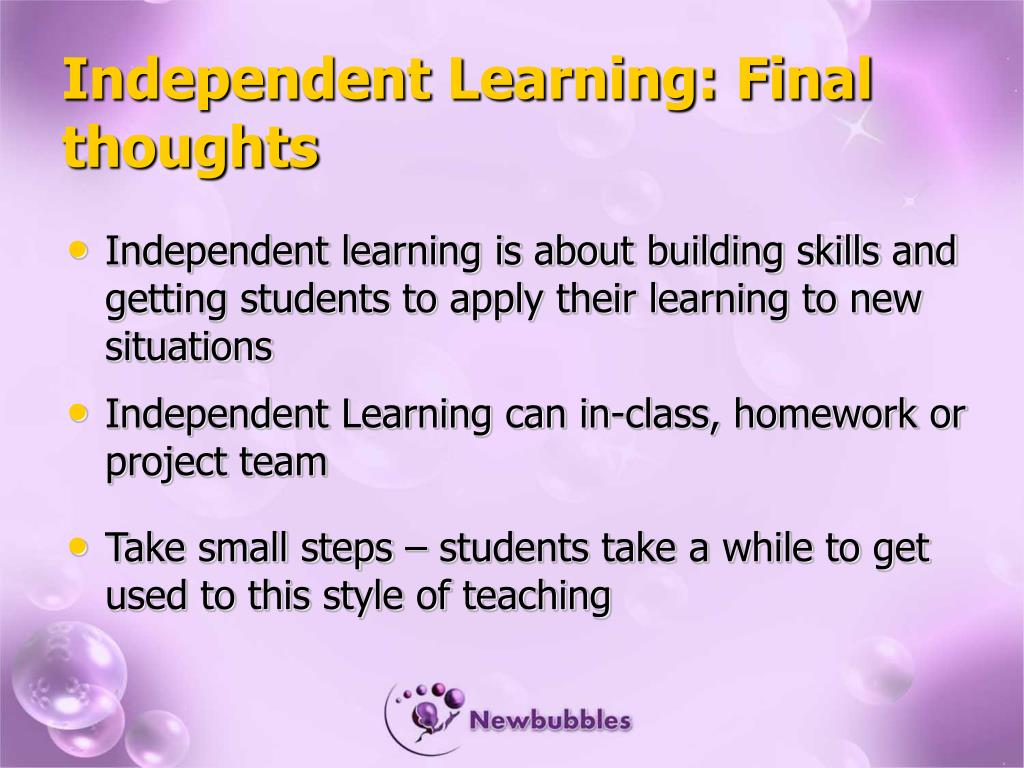 Independent Learning: Final thoughts

• Independent learning is about building skills and getting students to apply their learning to new situations

• Independent Learning can in-class, homework or project team

• Take small steps – students take a while to get used to this style of teaching

Newbubbles